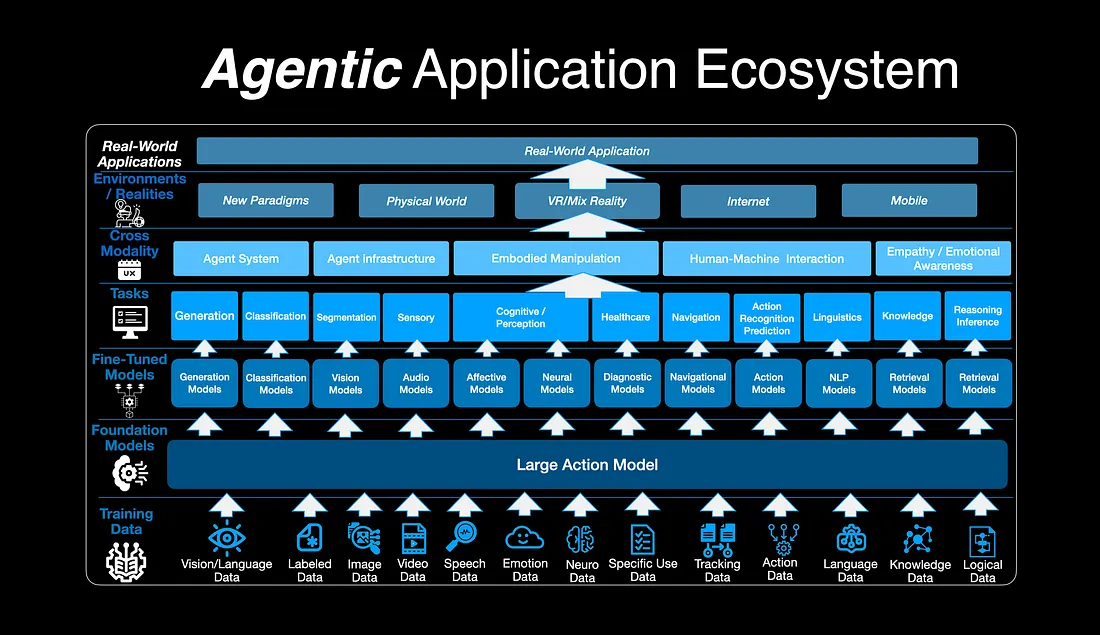 Agentic Application Ecosystem

Real-World Applications

Real-World Application

Environments / Realities

New Paradigms

Physical World

VR/Mix Reality

Internet

Mobile

Cross Modality

UX

Agent System

Agent infrastructure

Embodied Manipulation

Human-Machine Interaction

Empathy / Emotional Awareness

Tasks

Generation

Classification

Segmentation

Sensory

Cognitive / Perception

Healthcare

Navigation

Action Recognition Prediction

Linguistics

Knowledge

Reasoning Inference

Fine-Tuned Models

Generation Models

Classification Models

Vision Models

Audio Models

Affective Models

Neural Models

Diagnostic Models

Navigational Models

Action Models

NLP Models

Retrieval Models

Retrieval Models

Foundation Models

Large Action Model

Training Data

Vision/Language Data

Labeled Data

Image Data

Video Data

Speech Data

Emotion Data

Neuro Data

Specific Use Data

Tracking Data

Action Data

Language Data

Knowledge Data

Logical Data